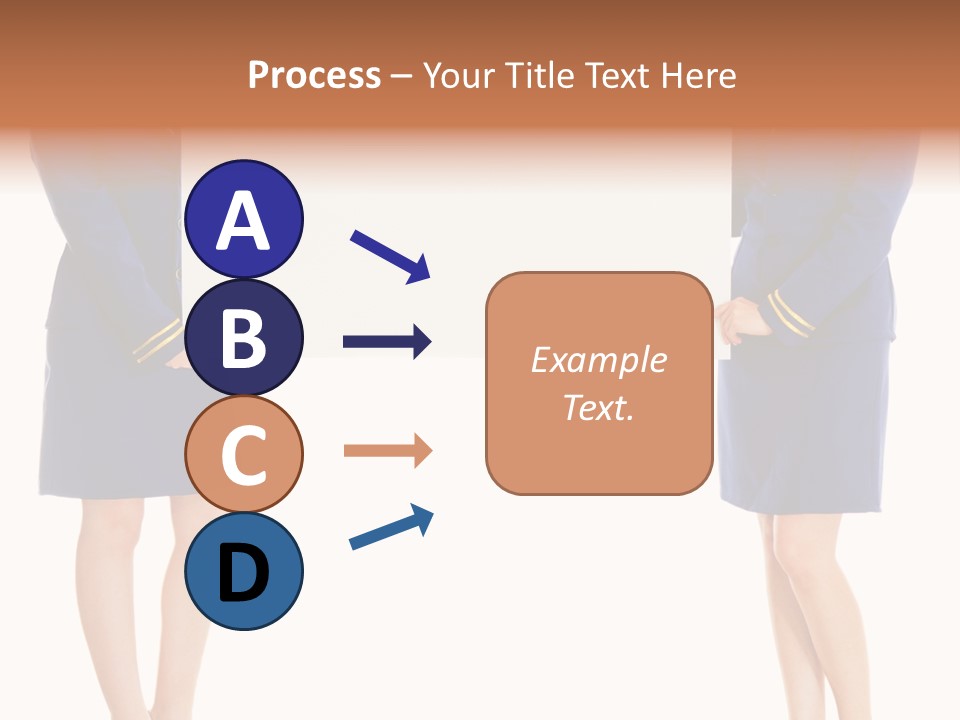 Process – Your Title Text Here

A

B

C

D

Example Text.